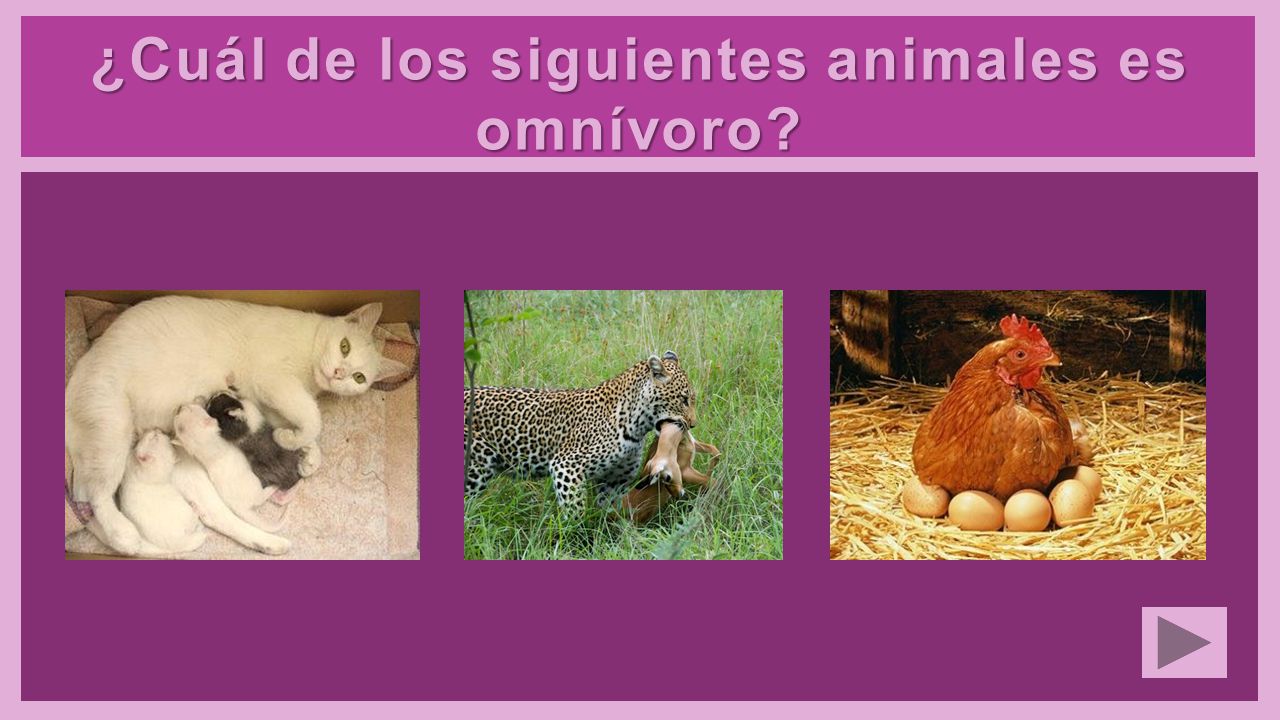 ¿Cuál de los siguientes animales es omnívoro?